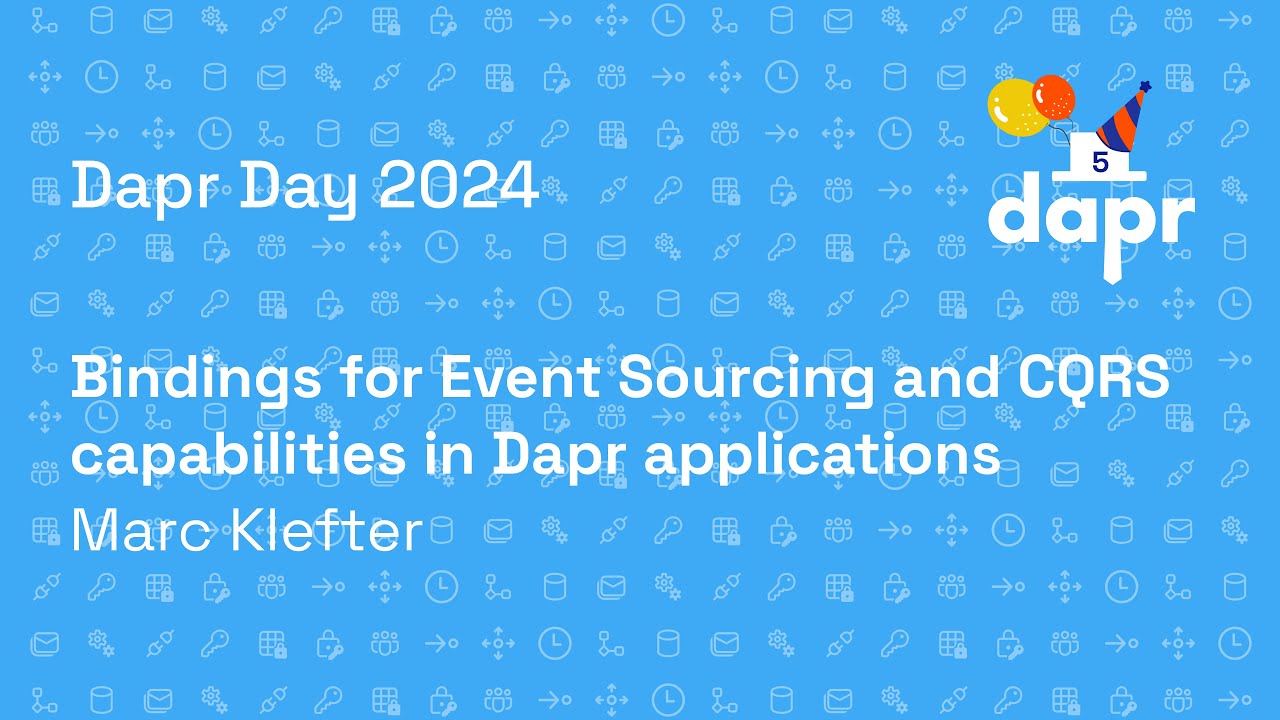 Dapr Day 2024

5
dapr

Bindings for Event Sourcing and CQRS capabilities in Dapr applications

Marc Klefter